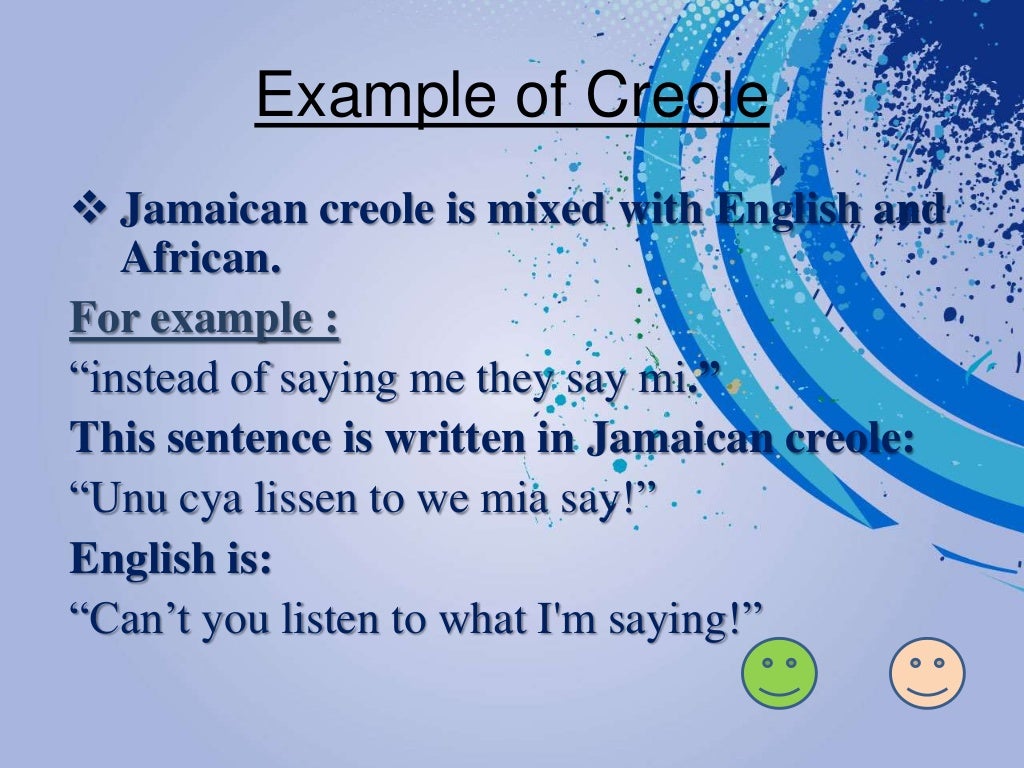 Example of Creole

❖ Jamaican creole is mixed with English and African.

For example :

“instead of saying me they say mi.”

This sentence is written in Jamaican creole:

“Unu cya lissen to we mia say!”

English is:

“Can’t you listen to what I'm saying!”